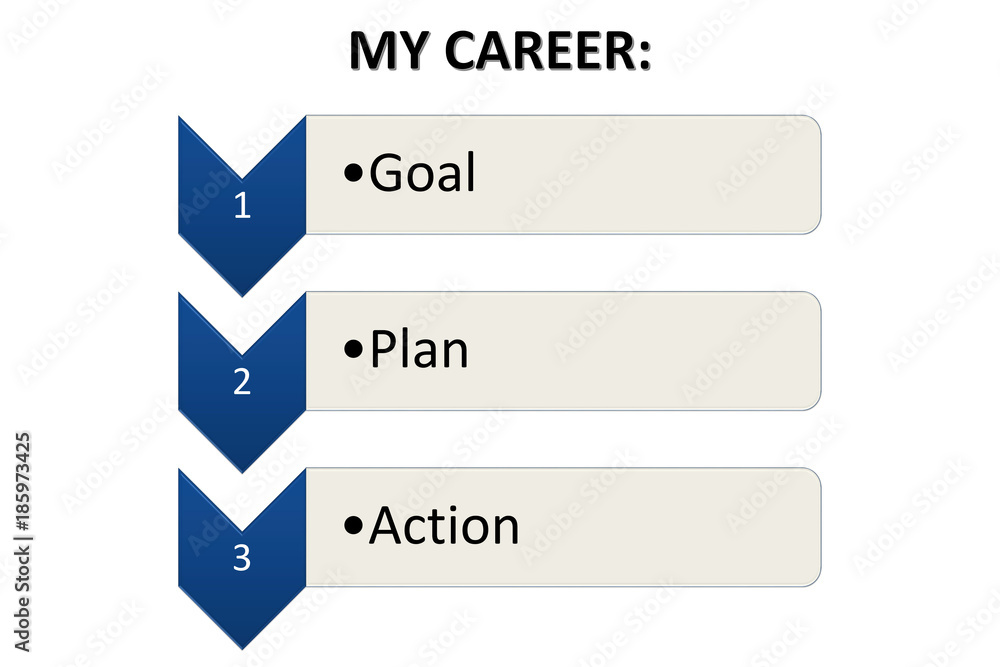 MY CAREER:

1

•Goal

2

•Plan

3

•Action

Adobe Stock | #185973425